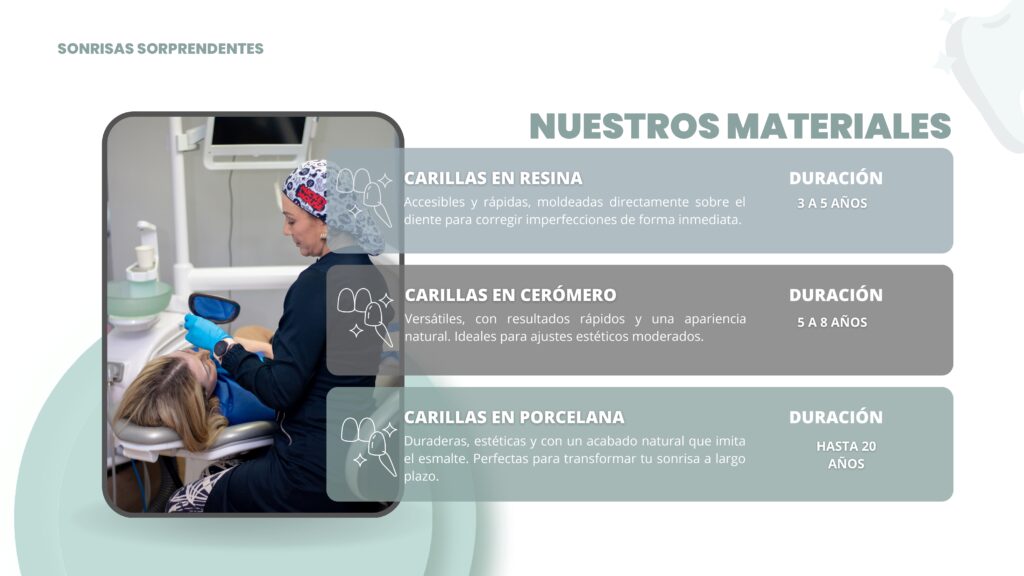 SONRISAS SORPRENDENTES

NUESTROS MATERIALES

CARILLAS EN RESINA

Accesibles y rápidas, moldeadas directamente sobre el diente para corregir imperfecciones de forma inmediata.

DURACIÓN

3 A 5 AÑOS

CARILLAS EN CERÓMERO

Versátiles, con resultados rápidos y una apariencia natural. Ideales para ajustes estéticos moderados.

DURACIÓN

5 A 8 AÑOS

CARILLAS EN PORCELANA

Duraderas, estéticas y con un acabado natural que imita el esmalte. Perfectas para transformar tu sonrisa a largo plazo.

DURACIÓN

HASTA 20 AÑOS